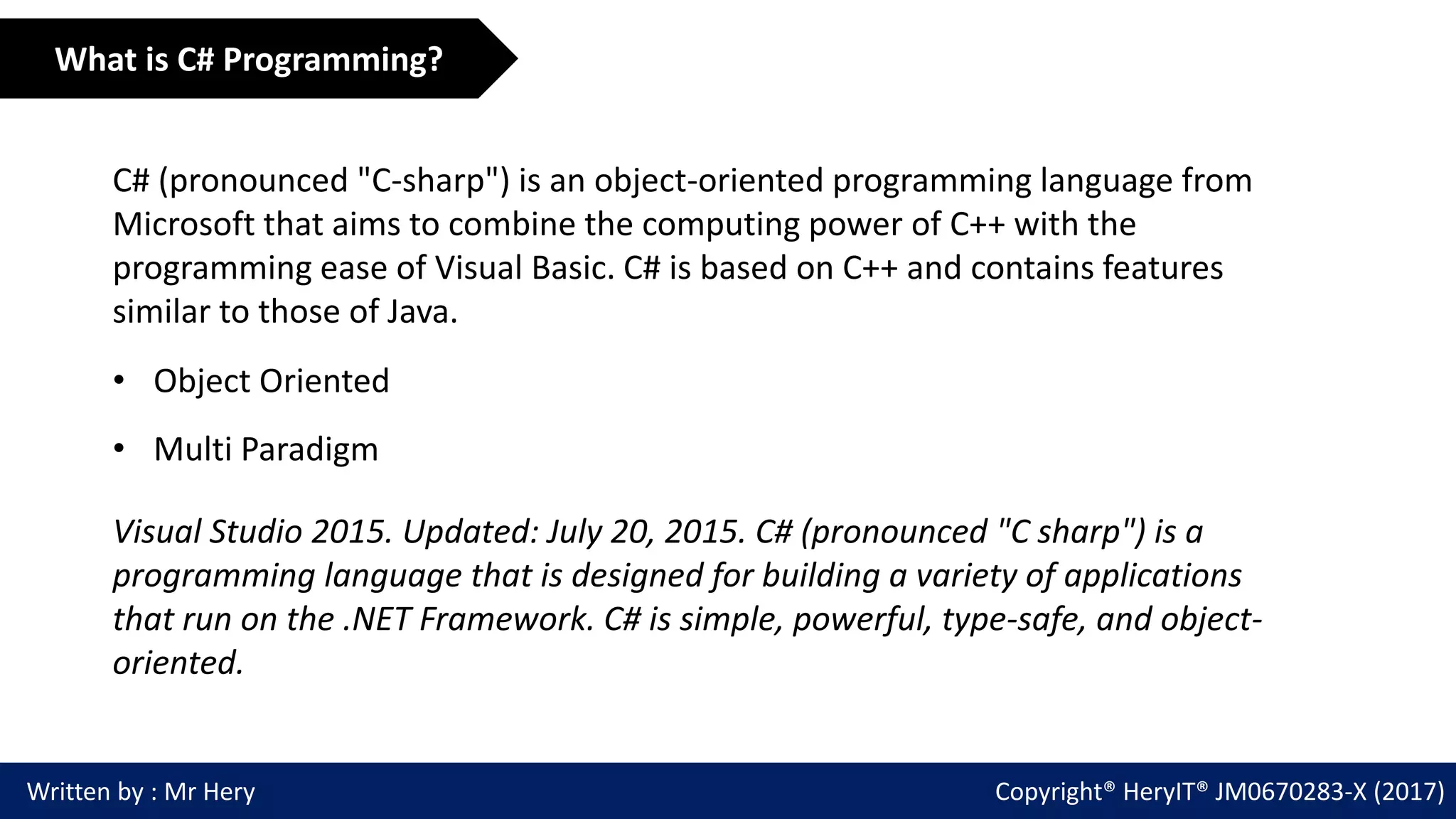 What is C# Programming?

C# (pronounced "C-sharp") is an object-oriented programming language from Microsoft that aims to combine the computing power of C++ with the programming ease of Visual Basic. C# is based on C++ and contains features similar to those of Java.

• Object Oriented

• Multi Paradigm

Visual Studio 2015. Updated: July 20, 2015. C# (pronounced "C sharp") is a programming language that is designed for building a variety of applications that run on the .NET Framework. C# is simple, powerful, type-safe, and object-oriented.

Written by : Mr Hery

Copyright® HeryIT® JM0670283-X (2017)